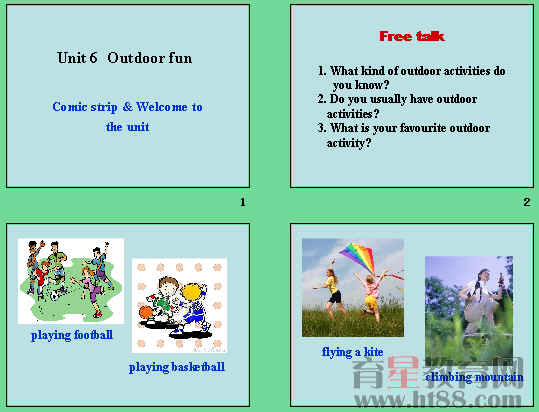 Unit 6 Outdoor fun

Comic strip & Welcome to the unit

1

Free talk

1. What kind of outdoor activities do you know?
2. Do you usually have outdoor activities?
3. What is your favourite outdoor activity?

2

playing football

playing basketball

flying a kite

climbing mountain

育星教育网
www.ht88.com